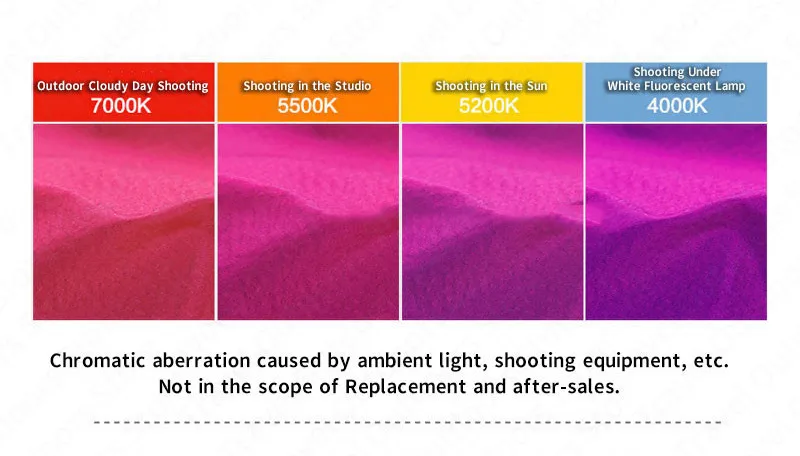 Outdoor Cloudy Day Shooting
7000K

Shooting in the Studio
5500K

Shooting in the Sun
5200K

Shooting Under
White Fluorescent Lamp
4000K

Chromatic aberration caused by ambient light, shooting equipment, etc.
Not in the scope of Replacement and after-sales.